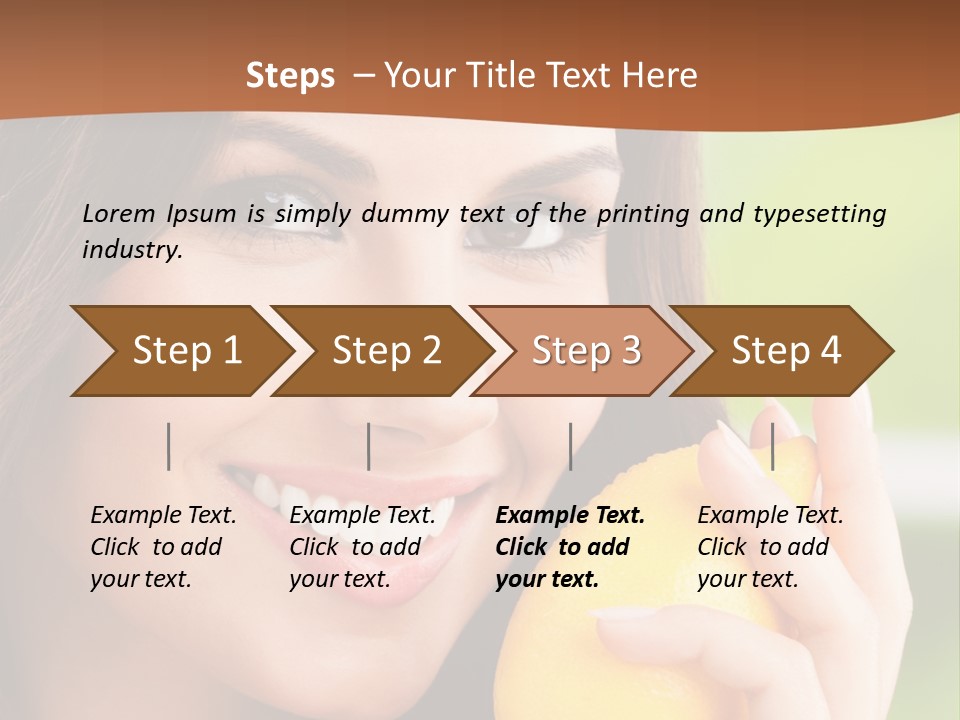 Steps – Your Title Text Here

Lorem Ipsum is simply dummy text of the printing and typesetting industry.

Step 1

Step 2

Step 3

Step 4

Example Text. Click to add your text.

Example Text. Click to add your text.

Example Text. Click to add your text.

Example Text. Click to add your text.